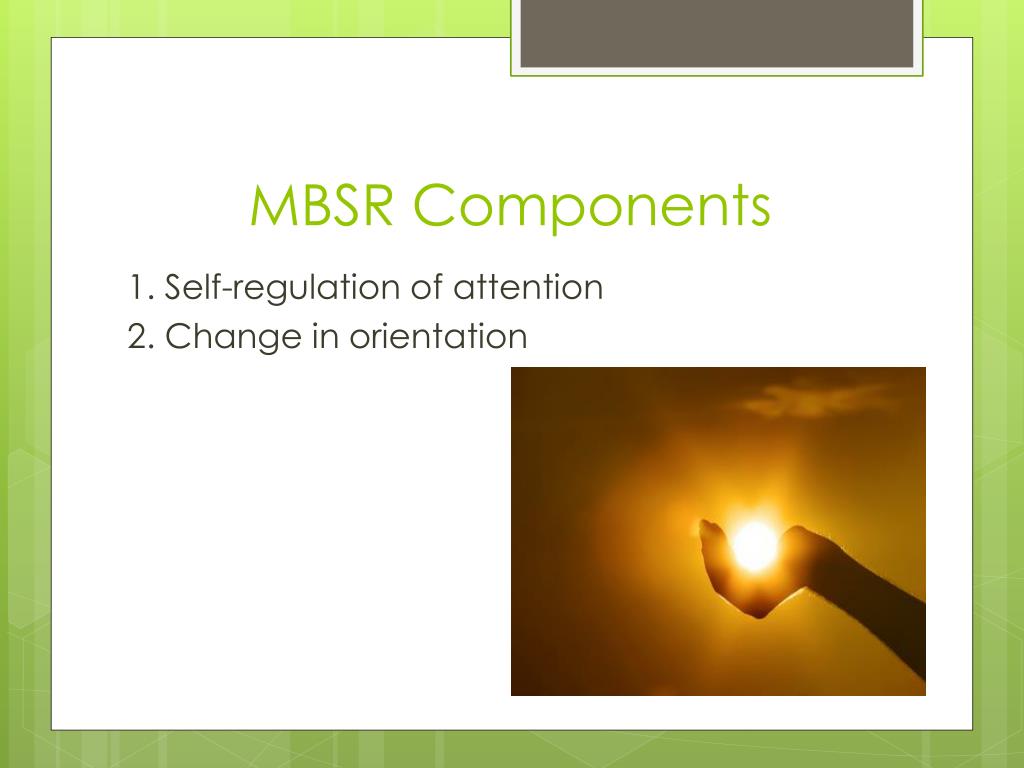 MBSR Components

1. Self-regulation of attention
2. Change in orientation